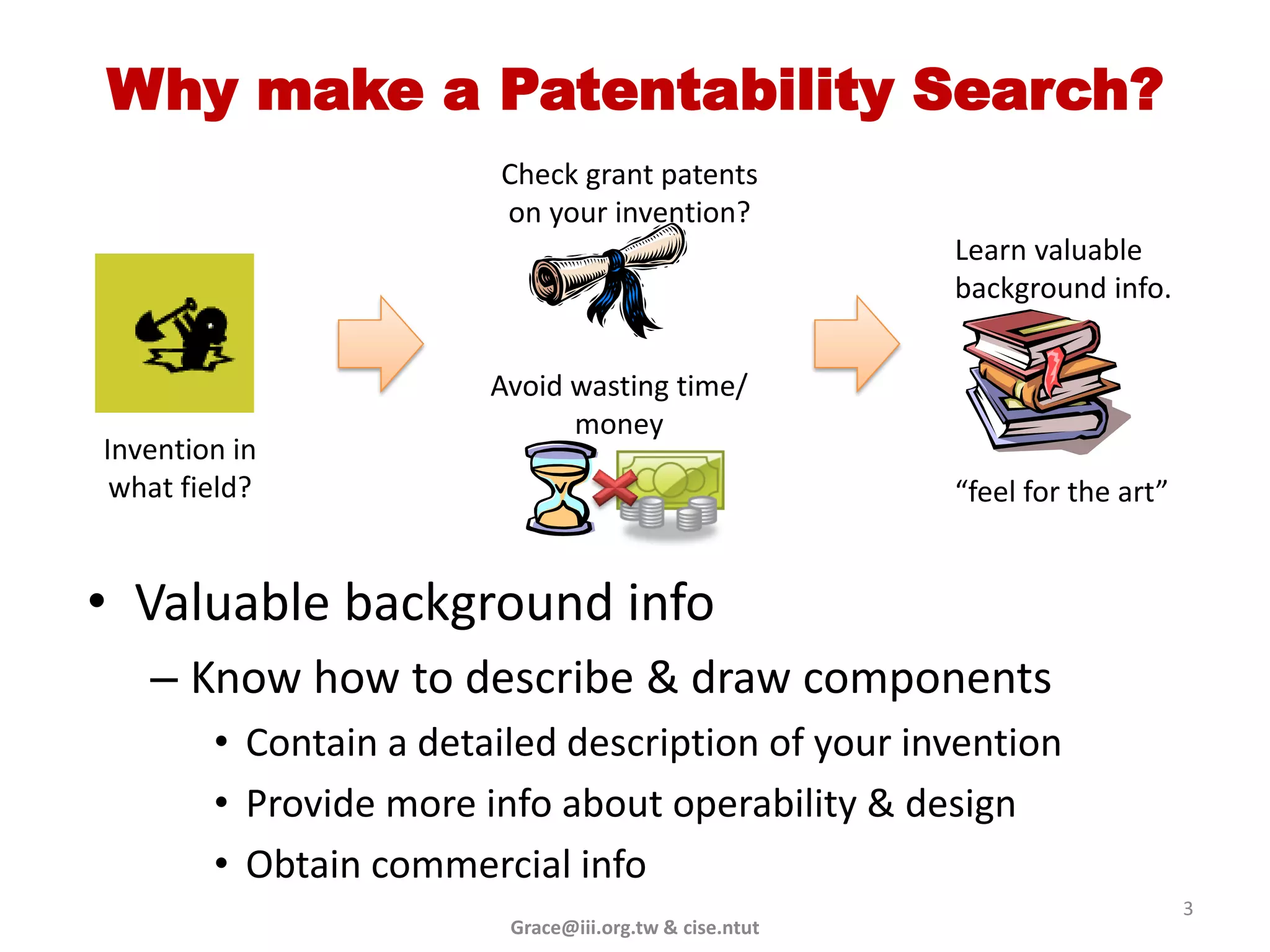 Why make a Patentability Search?

Invention in what field?

Check grant patents on your invention?

Avoid wasting time/ money

Learn valuable background info.

“feel for the art”

• Valuable background info
– Know how to describe & draw components
• Contain a detailed description of your invention
• Provide more info about operability & design
• Obtain commercial info

3

Grace@iii.org.tw & cise.ntut